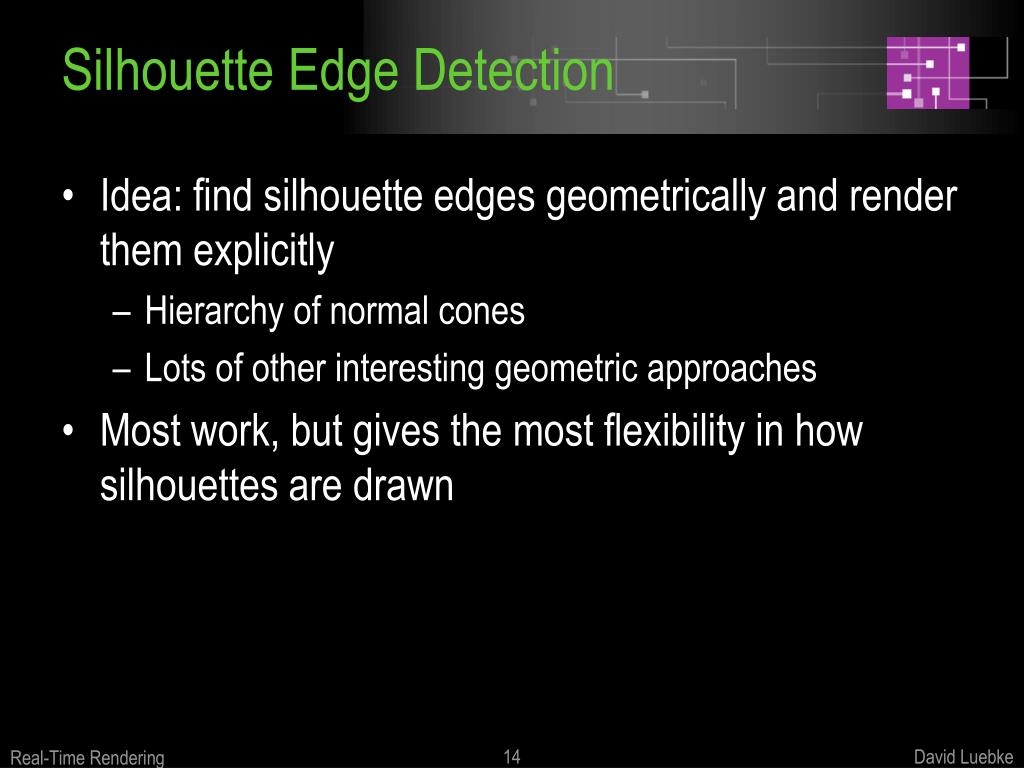 Silhouette Edge Detection

• Idea: find silhouette edges geometrically and render them explicitly
– Hierarchy of normal cones
– Lots of other interesting geometric approaches
• Most work, but gives the most flexibility in how silhouettes are drawn

Real-Time Rendering
14
David Luebke